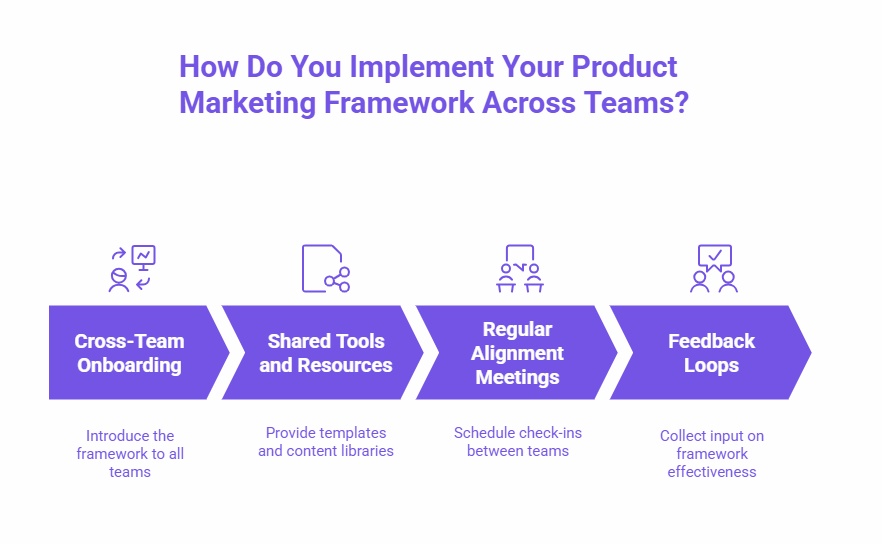 How Do You Implement Your Product Marketing Framework Across Teams?

Cross-Team Onboarding

Introduce the framework to all teams

Shared Tools and Resources

Provide templates and content libraries

Regular Alignment Meetings

Schedule check-ins between teams

Feedback Loops

Collect input on framework effectiveness